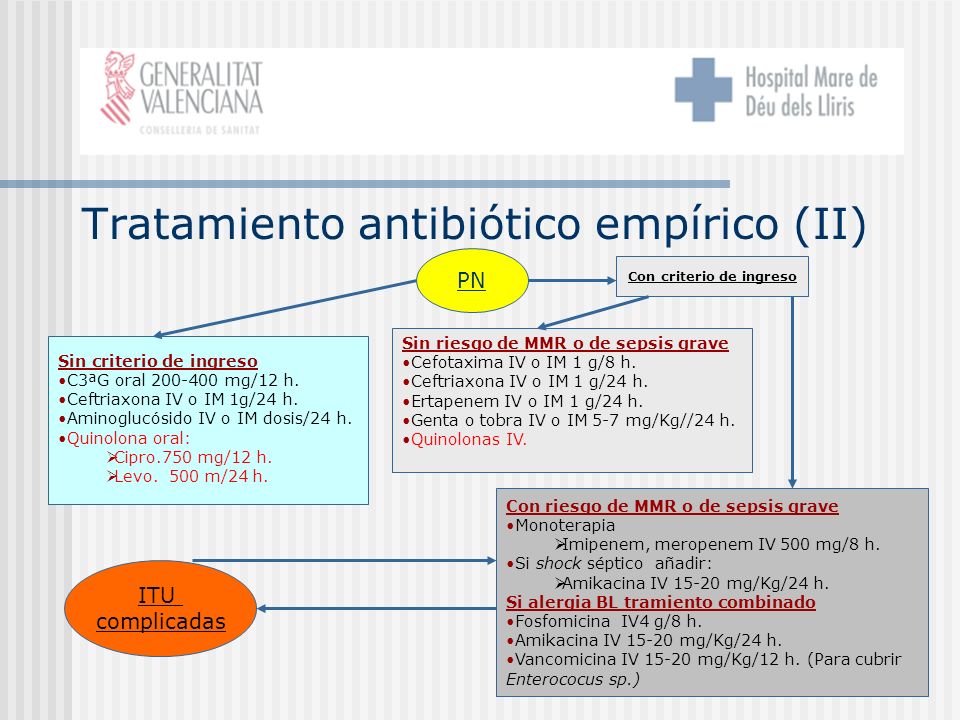 GENERALITAT VALENCIANA
CONSELLERIA DE SANITAT

Hospital Mare de Déu dels Lliris

Tratamiento antibiótico empírico (II)

PN

Con criterio de ingreso

Sin criterio de ingreso
•C3ªG oral 200-400 mg/12 h.
•Ceftriaxona IV o IM 1g/24 h.
•Aminoglucósido IV o IM dosis/24 h.
•Quinolona oral:
➢Cipro.750 mg/12 h.
➢Levo. 500 m/24 h.

Sin riesgo de MMR o de sepsis grave
•Cefotaxima IV o IM 1 g/8 h.
•Ceftriaxona IV o IM 1 g/24 h.
•Ertapenem IV o IM 1 g/24 h.
•Genta o tobra IV o IM 5-7 mg/Kg//24 h.
•Quinolonas IV.

Con riesgo de MMR o de sepsis grave
•Monoterapia
➢Imipenem, meropenem IV 500 mg/8 h.
•Si shock séptico añadir:
➢Amikacina IV 15-20 mg/Kg/24 h.
Si alergia BL tramiento combinado
•Fosfomicina IV4 g/8 h.
•Amikacina IV 15-20 mg/Kg/24 h.
•Vancomicina IV 15-20 mg/Kg/12 h. (Para cubrir Enterococus sp.)

ITU complicadas